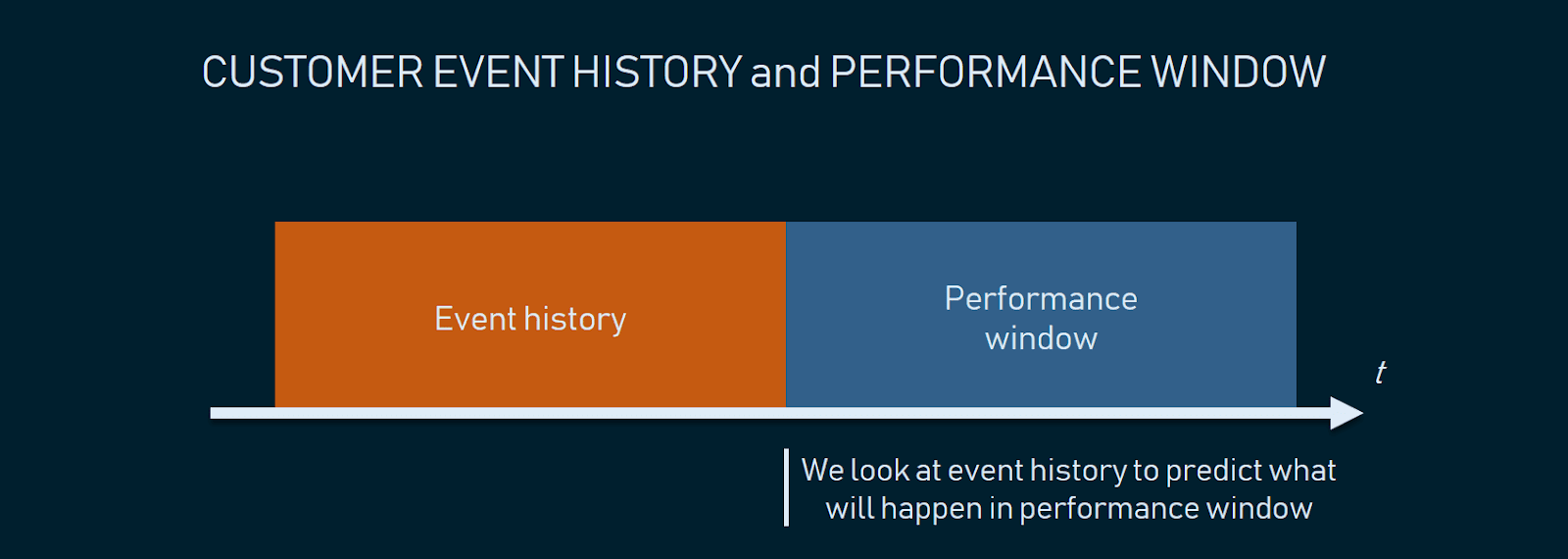 CUSTOMER EVENT HISTORY and PERFORMANCE WINDOW

Event history

Performance window

$t$

We look at event history to predict what will happen in performance window